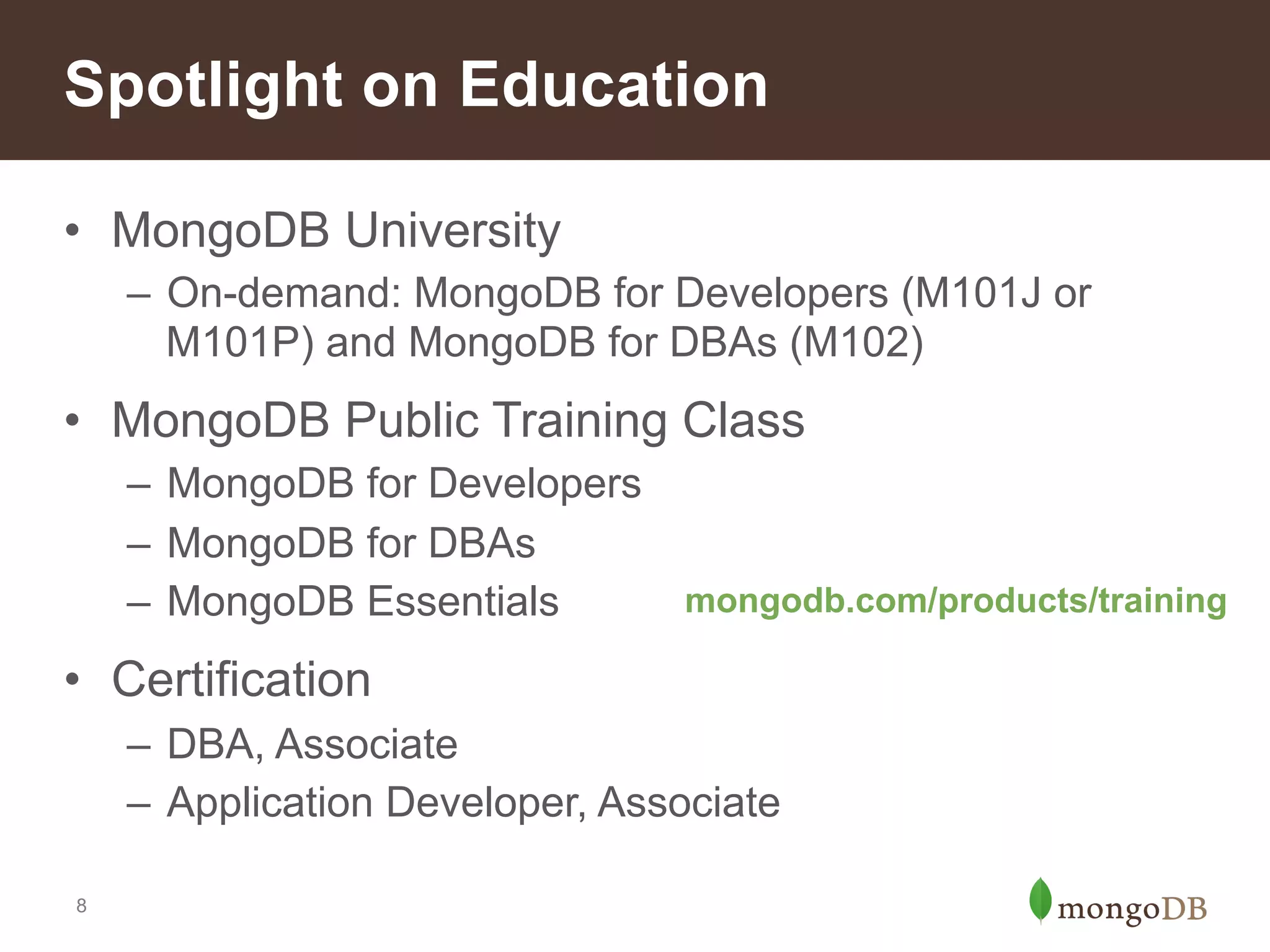 Spotlight on Education

• MongoDB University
  – On-demand: MongoDB for Developers (M101J or M101P) and MongoDB for DBAs (M102)

• MongoDB Public Training Class
  – MongoDB for Developers
  – MongoDB for DBAs
  – MongoDB Essentials

mongodb.com/products/training

• Certification
  – DBA, Associate
  – Application Developer, Associate

8

mongoDB